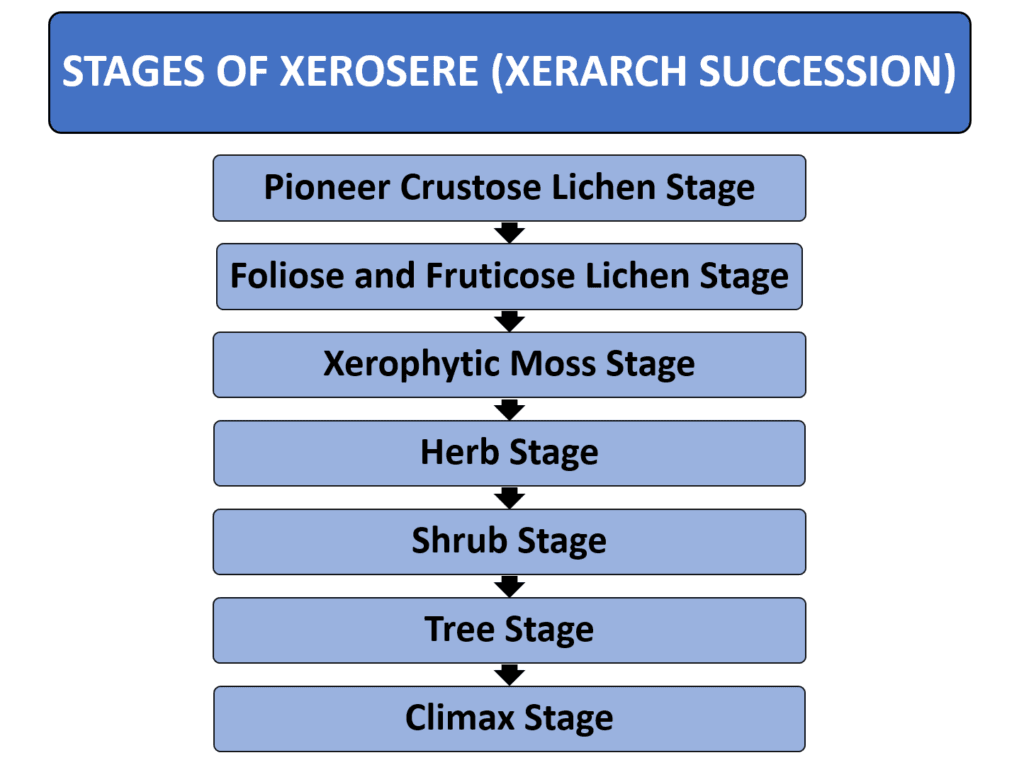 STAGES OF XEROSERE (XERARCH SUCCESSION)

Pioneer Crustose Lichen Stage

Foliose and Fruticose Lichen Stage

Xerophytic Moss Stage

Herb Stage

Shrub Stage

Tree Stage

Climax Stage